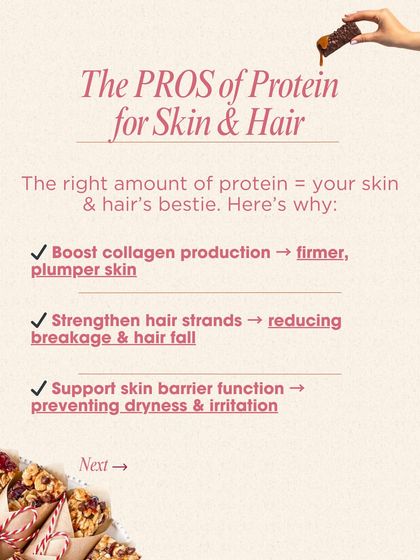 The PROS of Protein for Skin & Hair

The right amount of protein = your skin & hair's bestie. Here's why:

✓ Boost collagen production → firmer, plumper skin

✓ Strengthen hair strands → reducing breakage & hair fall

✓ Support skin barrier function → preventing dryness & irritation

Next →